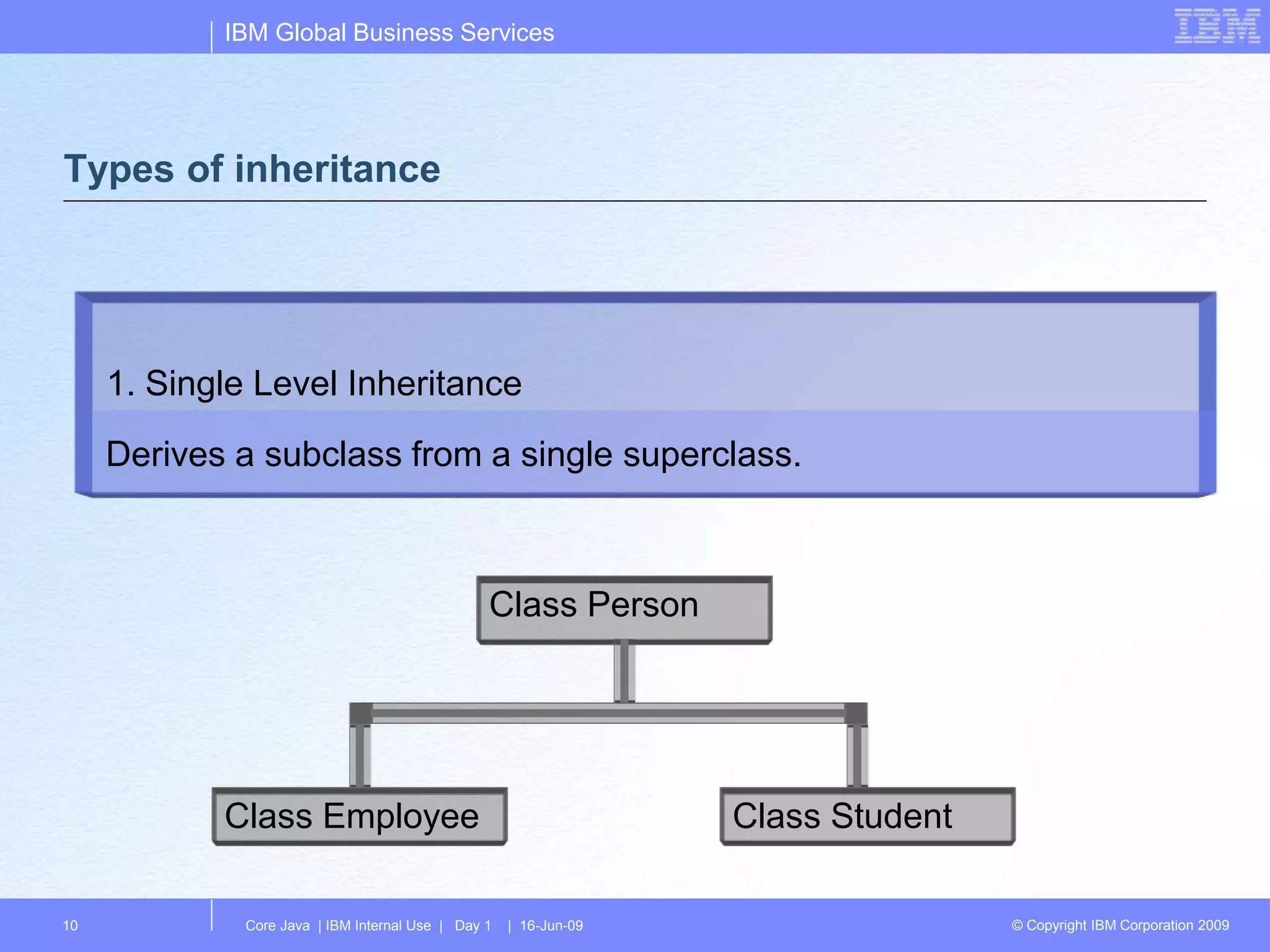 IBM Global Business Services

IBM

Types of inheritance

1. Single Level Inheritance

Derives a subclass from a single superclass.

Class Person

Class Employee

Class Student

10

Core Java | IBM Internal Use | Day 1 | 16-Jun-09

© Copyright IBM Corporation 2009